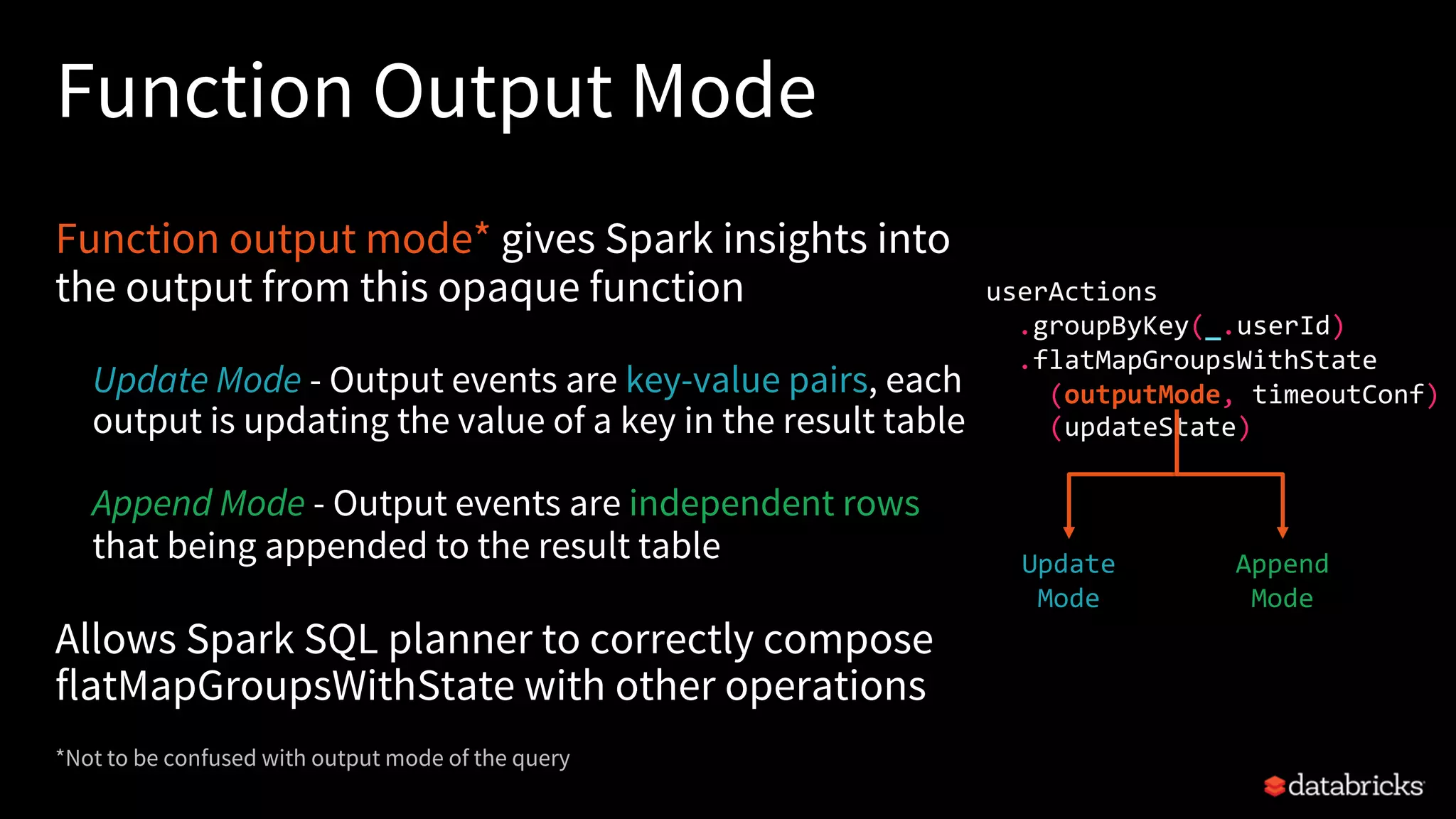 Function Output Mode

Function output mode* gives Spark insights into the output from this opaque function

Update Mode - Output events are key-value pairs, each output is updating the value of a key in the result table

Append Mode - Output events are independent rows that being appended to the result table

Allows Spark SQL planner to correctly compose flatMapGroupsWithState with other operations

*Not to be confused with output mode of the query

userActions
  .groupByKey(_.userId)
  .flatMapGroupsWithState
    (outputMode, timeoutConf)
    (updateState)

Update Mode

Append Mode

databricks